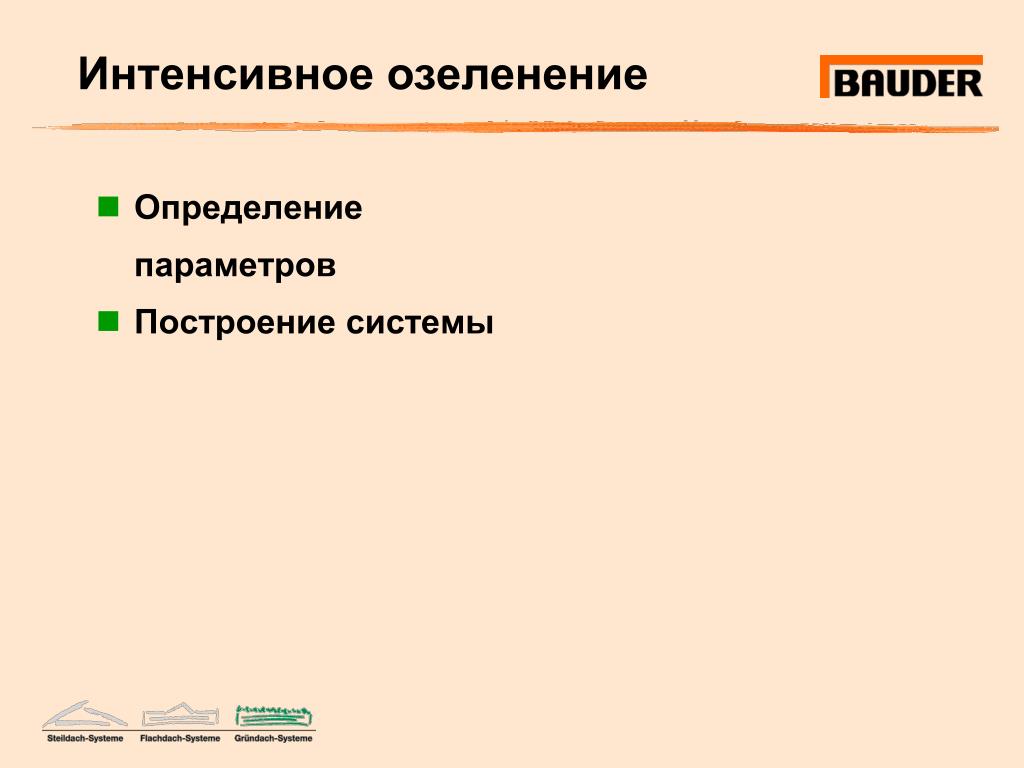 Интенсивное озеленение

BAUDER

Определение параметров

Построение системы

Steildach-Systeme Flachdach-Systeme Gründach-Systeme